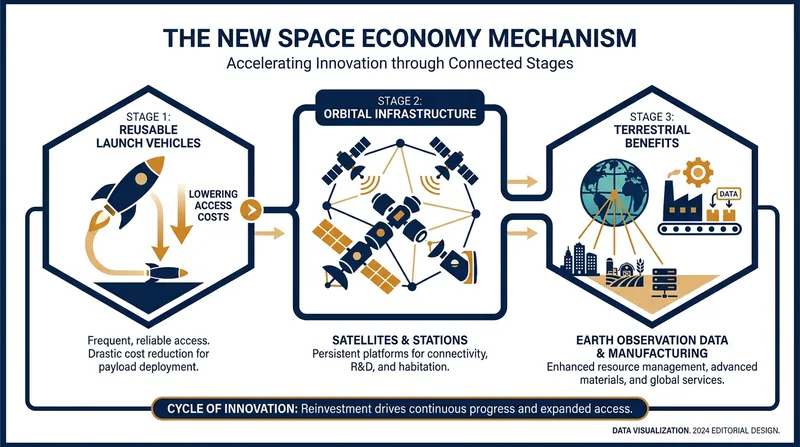 THE NEW SPACE ECONOMY MECHANISM
Accelerating Innovation through Connected Stages

STAGE 1:
REUSABLE LAUNCH VEHICLES

LOWERING ACCESS COSTS

Frequent, reliable access. Drastic cost reduction for payload deployment.

STAGE 2:
ORBITAL INFRASTRUCTURE

SATELLITES & STATIONS
Persistent platforms for connectivity, R&D, and habitation.

STAGE 3:
TERRESTRIAL BENEFITS

DATA

EARTH OBSERVATION DATA & MANUFACTURING
Enhanced resource management, advanced materials, and global services.

CYCLE OF INNOVATION: Reinvestment drives continuous progress and expanded access.

DATA VISUALIZATION. 2024 EDITORIAL DESIGN.